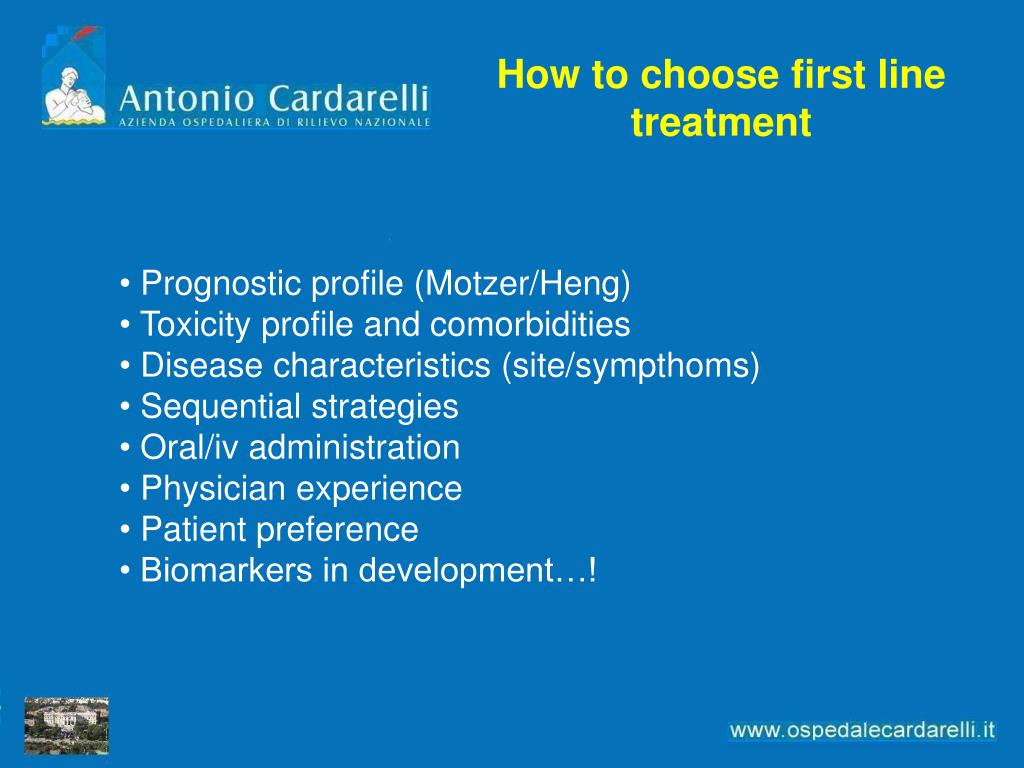 Antonio Cardarelli
AZIENDA OSPEDALIERA DI RILIEVO NAZIONALE

How to choose first line treatment

• Prognostic profile (Motzer/Heng)
• Toxicity profile and comorbidities
• Disease characteristics (site/sympthoms)
• Sequential strategies
• Oral/iv administration
• Physician experience
• Patient preference
• Biomarkers in development…!

www.ospedalecardarelli.it